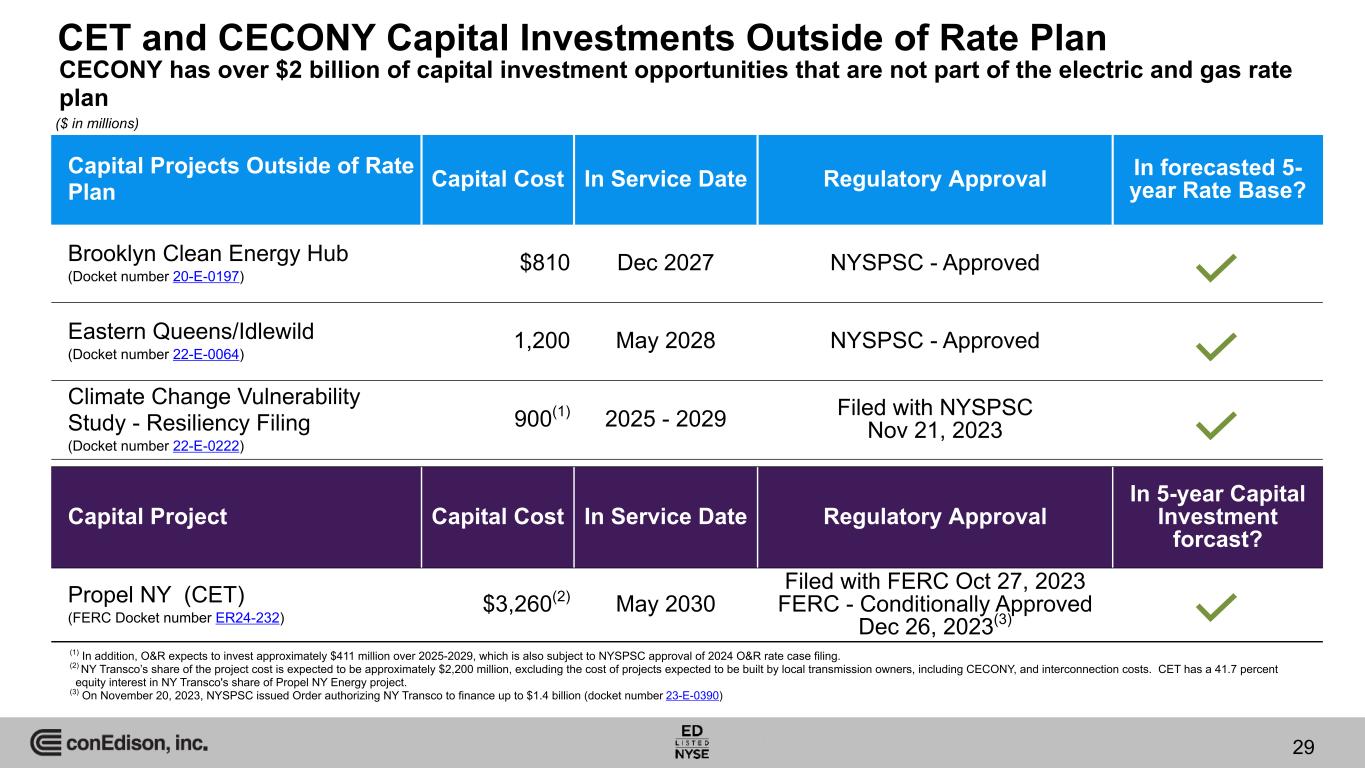 CET and CECONY Capital Investments Outside of Rate Plan

CECONY has over $2 billion of capital investment opportunities that are not part of the electric and gas rate plan

($ in millions)

| Capital Projects Outside of Rate Plan | Capital Cost | In Service Date | Regulatory Approval | In forecasted 5-year Rate Base? |
|---|---|---|---|---|
| Brooklyn Clean Energy Hub (Docket number 20-E-0197) | $810 | Dec 2027 | NYSPSC - Approved | ✓ |
| Eastern Queens/Idlewild (Docket number 22-E-0064) | 1,200 | May 2028 | NYSPSC - Approved | ✓ |
| Climate Change Vulnerability Study - Resiliency Filing (Docket number 22-E-0222) | 900$^{(1)}$ | 2025 - 2029 | Filed with NYSPSC Nov 21, 2023 | ✓ |

| Capital Project | Capital Cost | In Service Date | Regulatory Approval | In 5-year Capital Investment forcast? |
|---|---|---|---|---|
| Propel NY (CET) (FERC Docket number ER24-232) | $3,260$^{(2)}$ | May 2030 | Filed with FERC Oct 27, 2023 FERC - Conditionally Approved Dec 26, 2023$^{(3)}$ | ✓ |

$^{(1)}$ In addition, O&R expects to invest approximately $411 million over 2025-2029, which is also subject to NYSPSC approval of 2024 O&R rate case filing.
$^{(2)}$ NY Transco's share of the project cost is expected to be approximately $2,200 million, excluding the cost of projects expected to be built by local transmission owners, including CECONY, and interconnection costs. CET has a 41.7 percent equity interest in NY Transco's share of Propel NY Energy project.
$^{(3)}$ On November 20, 2023, NYSPSC issued Order authorizing NY Transco to finance up to $1.4 billion (docket number 23-E-0390)

conEdison, inc.

ED LISTED NYSE

29